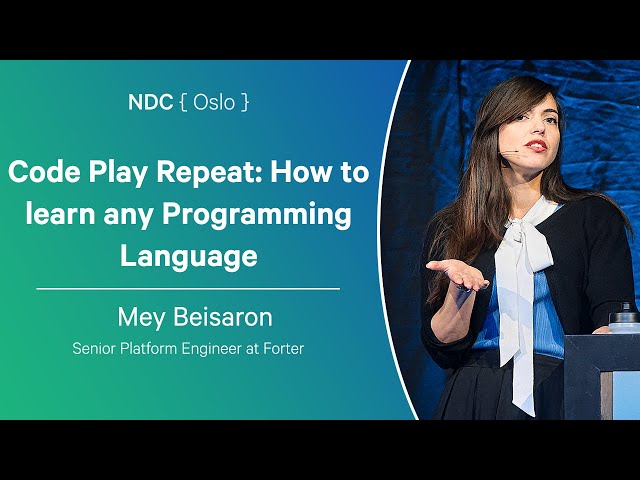 NDC { Oslo }

Code Play Repeat: How to learn any Programming Language

Mey Beisaron

Senior Platform Engineer at Forter